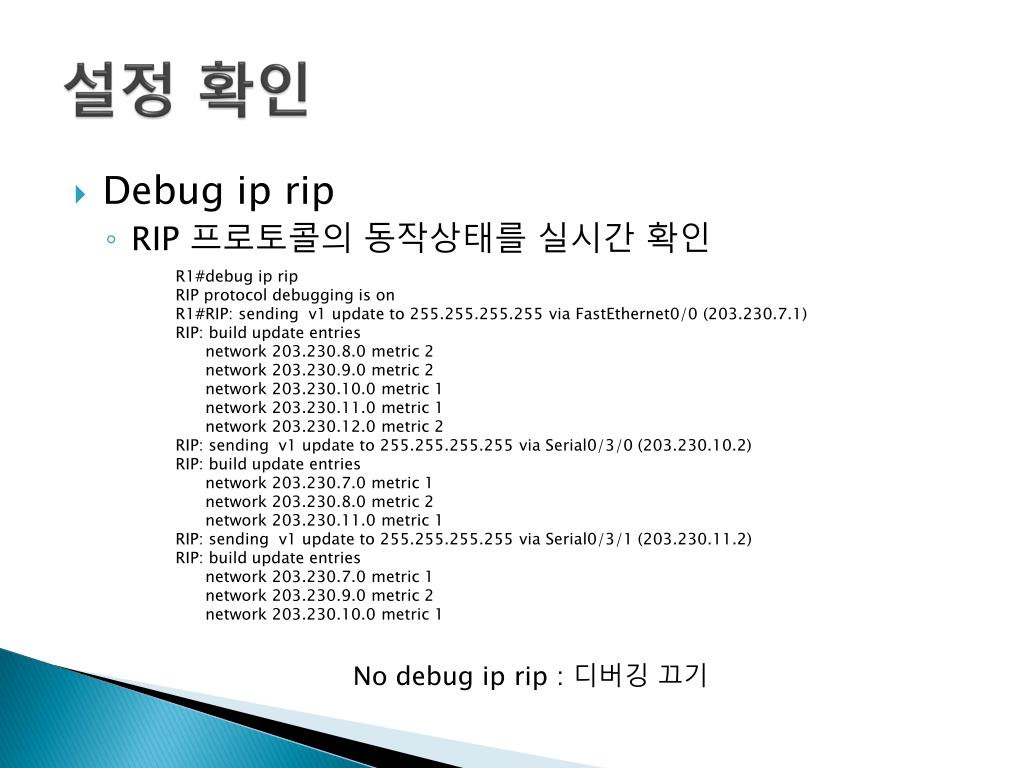 설정 확인

Debug ip rip

RIP 프로토콜의 동작상태를 실시간 확인

R1#debug ip rip
RIP protocol debugging is on
R1#RIP: sending v1 update to 255.255.255.255 via FastEthernet0/0 (203.230.7.1)
RIP: build update entries
network 203.230.8.0 metric 2
network 203.230.9.0 metric 2
network 203.230.10.0 metric 1
network 203.230.11.0 metric 1
network 203.230.12.0 metric 2
RIP: sending v1 update to 255.255.255.255 via Serial0/3/0 (203.230.10.2)
RIP: build update entries
network 203.230.7.0 metric 1
network 203.230.8.0 metric 2
network 203.230.11.0 metric 1
RIP: sending v1 update to 255.255.255.255 via Serial0/3/1 (203.230.11.2)
RIP: build update entries
network 203.230.7.0 metric 1
network 203.230.9.0 metric 2
network 203.230.10.0 metric 1

No debug ip rip : 디버깅 끄기